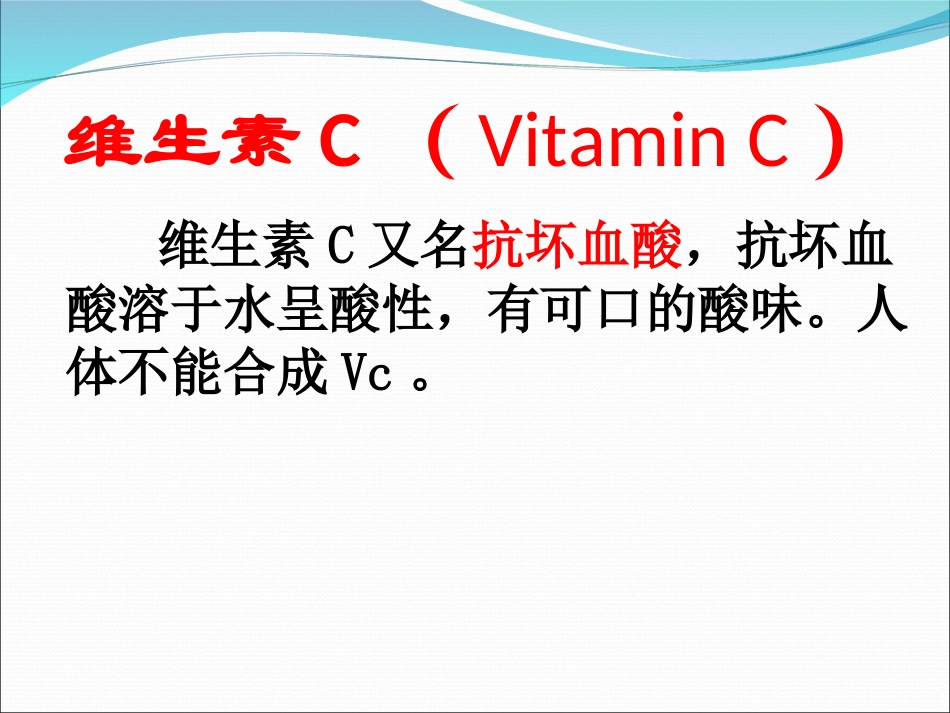 维生素 C （ Vitamin C ）

维生素 C 又名抗坏血酸，抗坏血酸溶于水呈酸性，有可口的酸味。人体不能合成 Vc 。